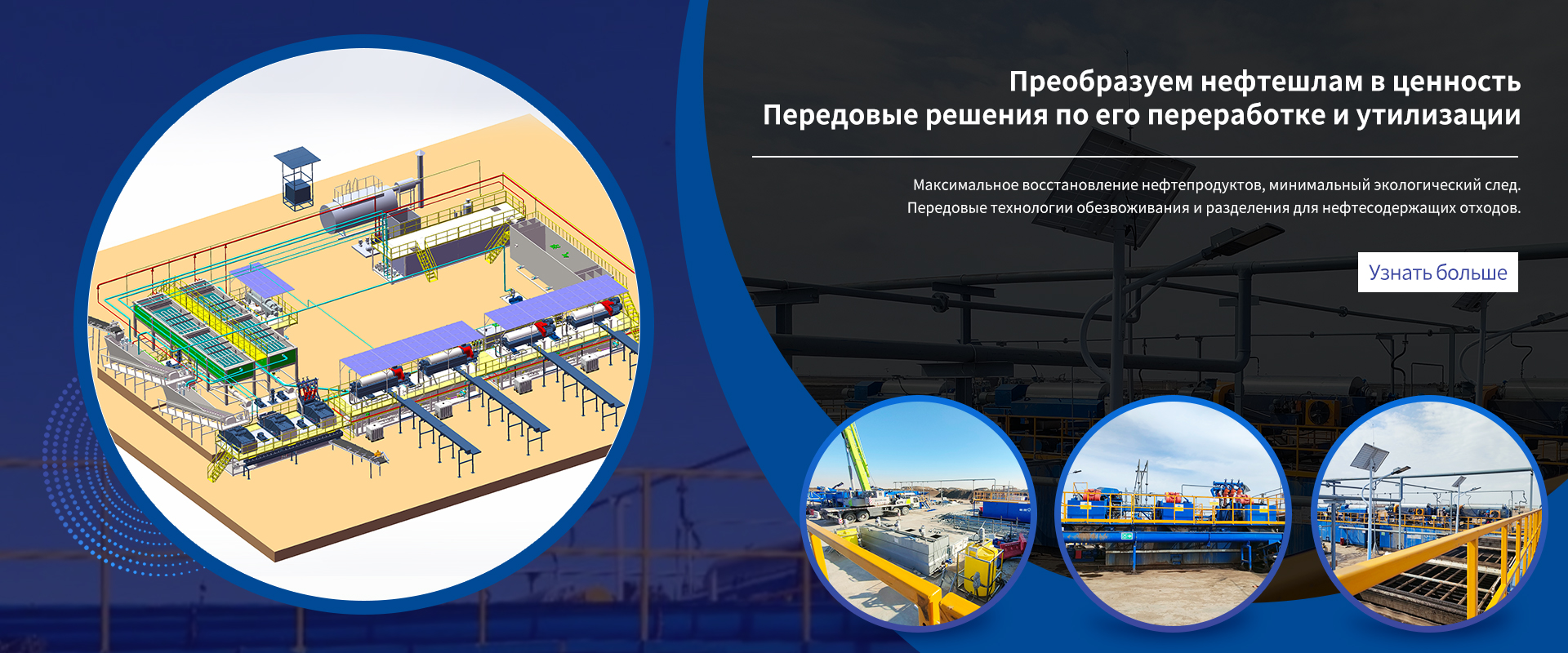 Преобразуем нефтешлам в ценность
Передовые решения по его переработке и утилизации

Максимальное восстановление нефтепродуктов, минимальный экологический след.
Передовые технологии обезвоживания и разделения для нефтесодержащих отходов.

Узнать больше